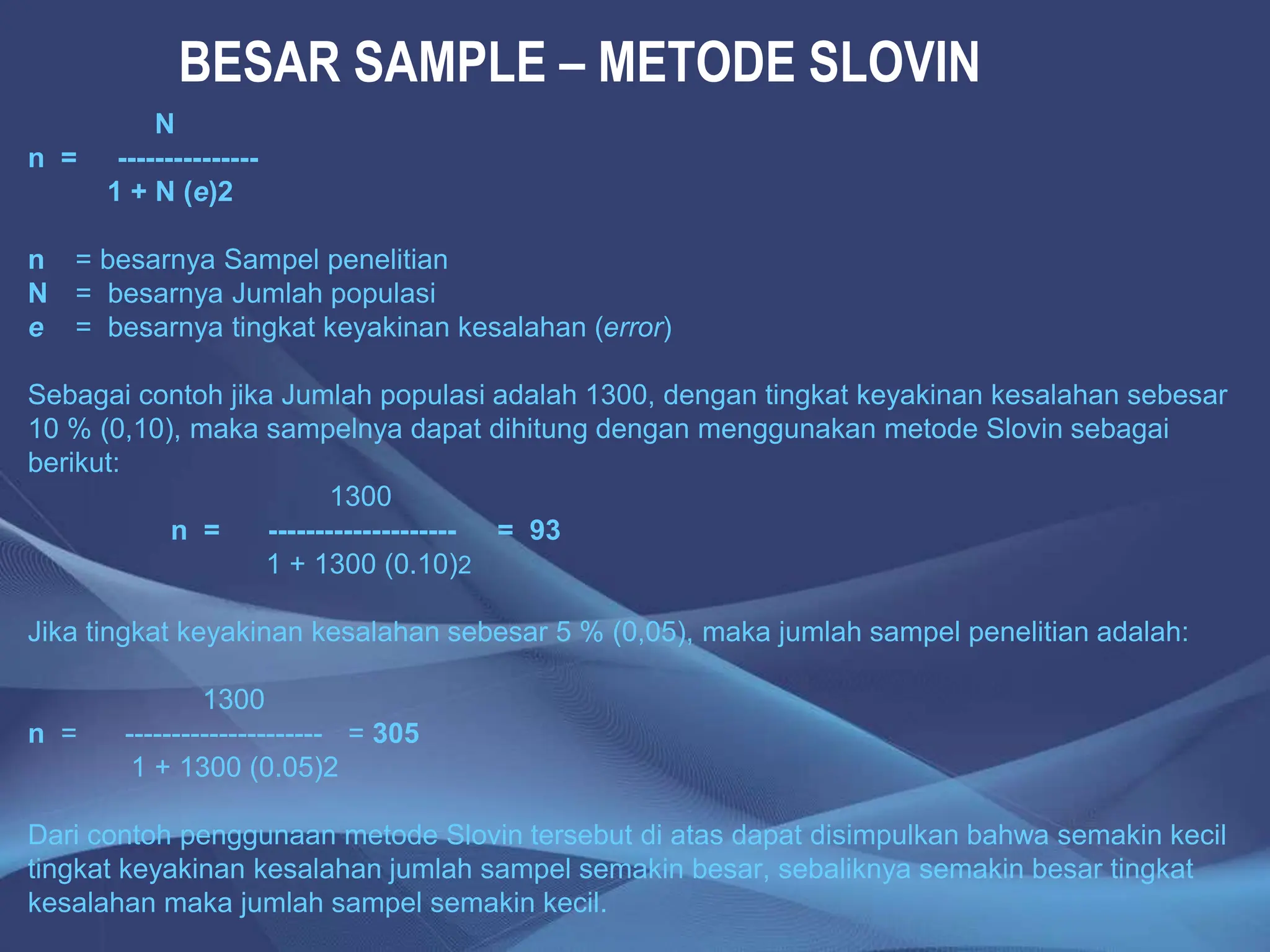 BESAR SAMPLE – METODE SLOVIN

$n = \frac{N}{1 + N (e)2}$

n = besarnya Sampel penelitian
N = besarnya Jumlah populasi
e = besarnya tingkat keyakinan kesalahan (error)

Sebagai contoh jika Jumlah populasi adalah 1300, dengan tingkat keyakinan kesalahan sebesar 10 % (0,10), maka sampelnya dapat dihitung dengan menggunakan metode Slovin sebagai berikut:

$n = \frac{1300}{1 + 1300 (0.10)2} = 93$

Jika tingkat keyakinan kesalahan sebesar 5 % (0,05), maka jumlah sampel penelitian adalah:

$n = \frac{1300}{1 + 1300 (0.05)2} = 305$

Dari contoh penggunaan metode Slovin tersebut di atas dapat disimpulkan bahwa semakin kecil tingkat keyakinan kesalahan jumlah sampel semakin besar, sebaliknya semakin besar tingkat kesalahan maka jumlah sampel semakin kecil.